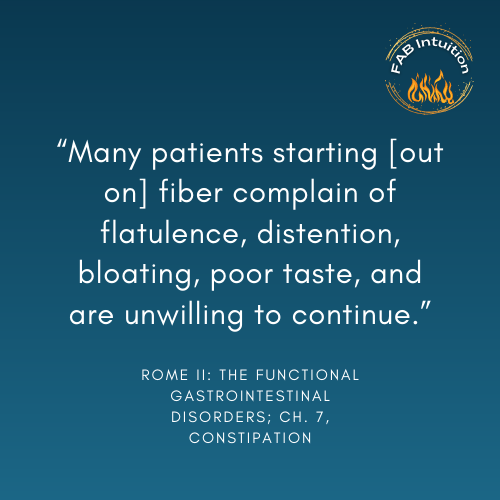 FAB Intuition

“Many patients starting [out on] fiber complain of flatulence, distention, bloating, poor taste, and are unwilling to continue.”

ROME II: THE FUNCTIONAL GASTROINTESTINAL DISORDERS; CH. 7, CONSTIPATION